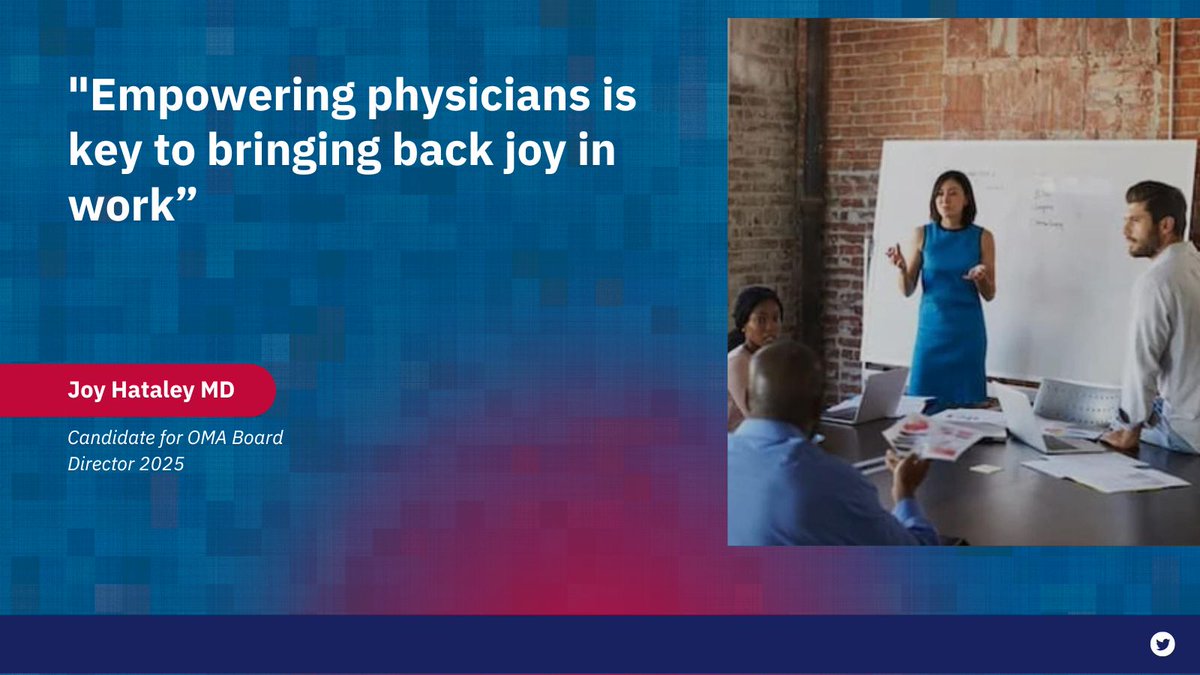 "Empowering physicians is key to bringing back joy in work”

Joy Hataley MD

Candidate for OMA Board Director 2025